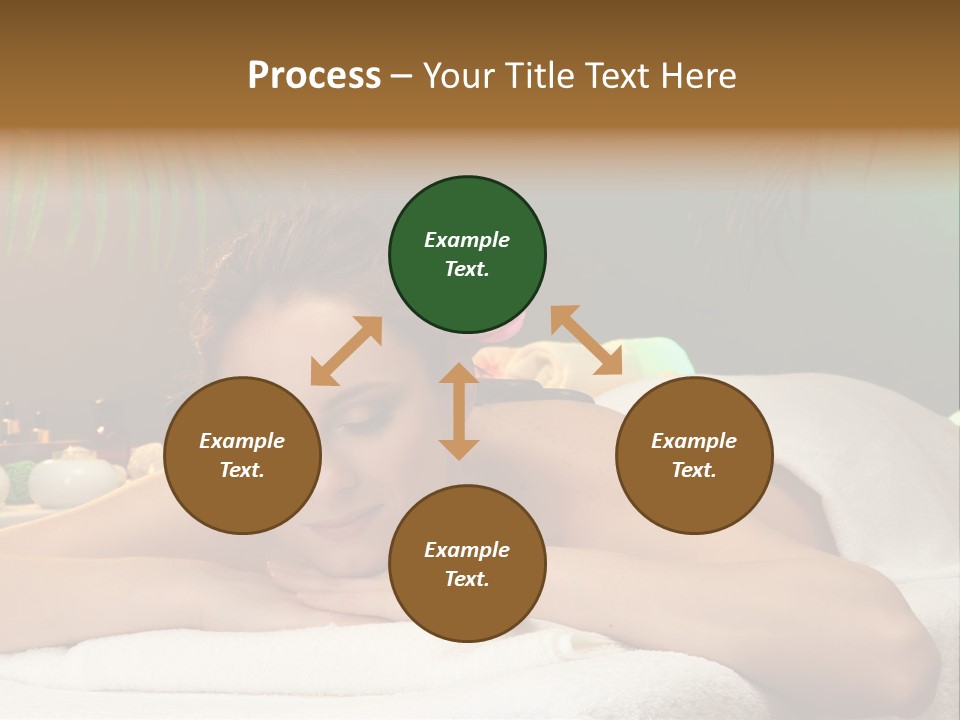 Process – Your Title Text Here

Example Text.

Example Text.

Example Text.

Example Text.